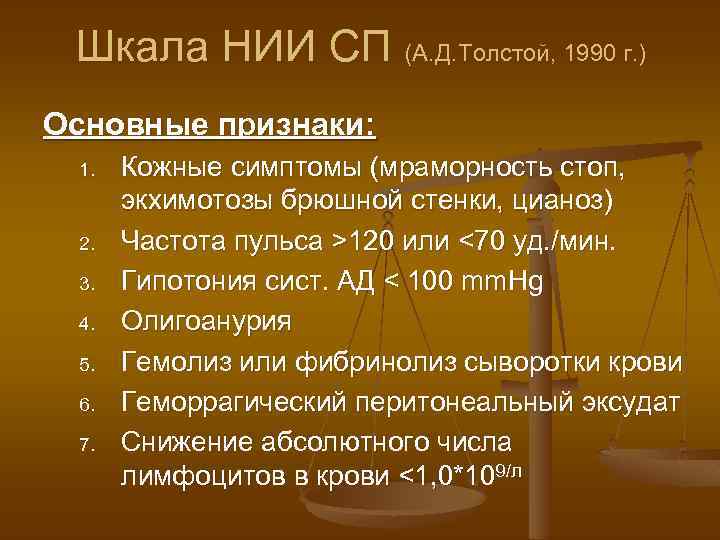 Шкала НИИ СП (А.Д.Толстой, 1990 г.)

Основные признаки:

1. Кожные симптомы (мраморность стоп, экхимотозы брюшной стенки, цианоз)
2. Частота пульса >120 или <70 уд./мин.
3. Гипотония сист. АД < 100 mmHg
4. Олигоанурия
5. Гемолиз или фибринолиз сыворотки крови
6. Геморрагический перитонеальный эксудат
7. Снижение абсолютного числа лимфоцитов в крови <1,0*10$^{9/л}$